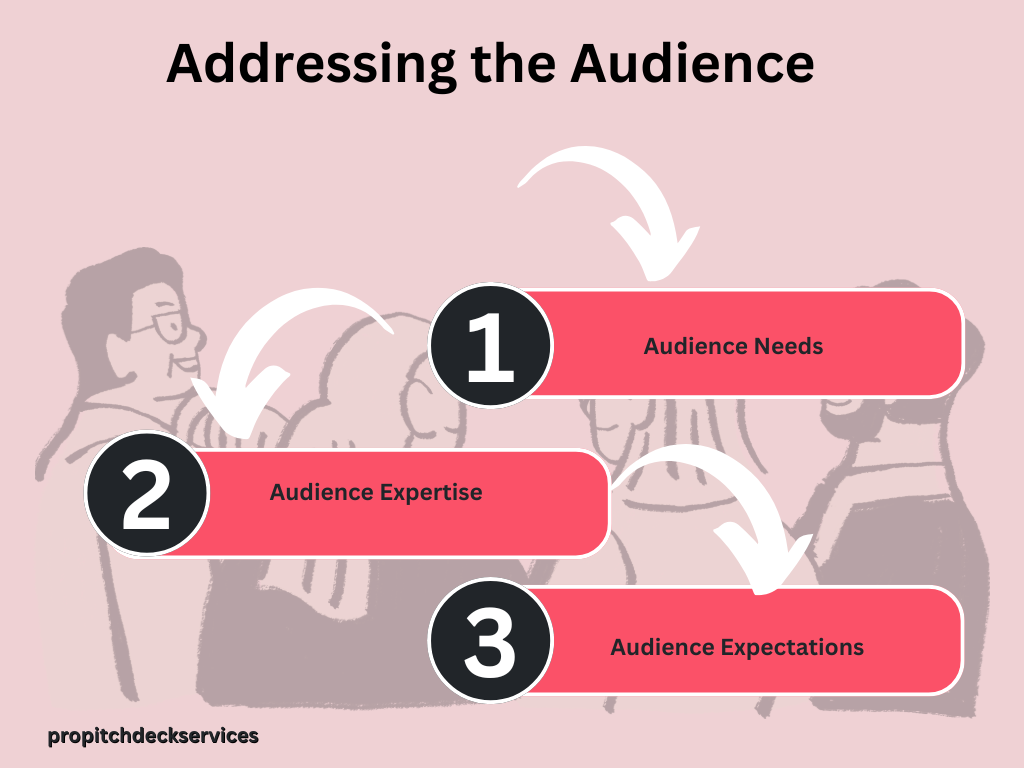 Addressing the Audience

1 Audience Needs

2 Audience Expertise

3 Audience Expectations

propitchdeckservices